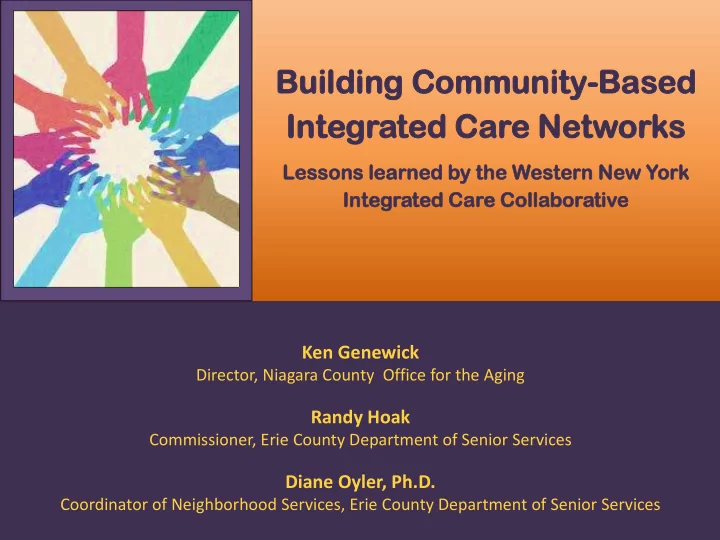 Building Community-Based Integrated Care Networks

Lessons learned by the Western New York Integrated Care Collaborative

Ken Genewick
Director, Niagara County Office for the Aging

Randy Hoak
Commissioner, Erie County Department of Senior Services

Diane Oyler, Ph.D.
Coordinator of Neighborhood Services, Erie County Department of Senior Services